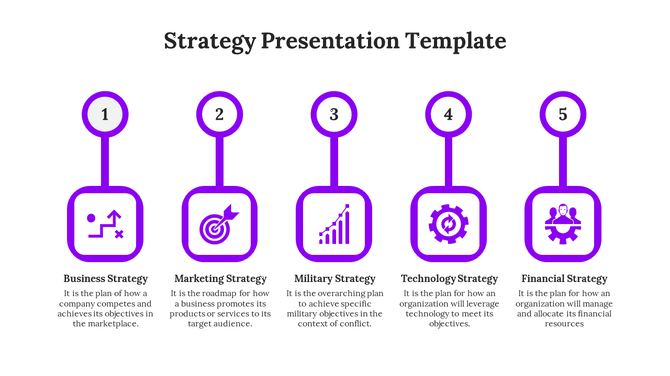 Strategy Presentation Template

1

Business Strategy

It is the plan of how a company competes and achieves its objectives in the marketplace.

2

Marketing Strategy

It is the roadmap for how a business promotes its products or services to its target audience.

3

Military Strategy

It is the overarching plan to achieve specific military objectives in the context of conflict.

4

Technology Strategy

It is the plan for how an organization will leverage technology to meet its objectives.

5

Financial Strategy

It is the plan for how an organization will manage and allocate its financial resources